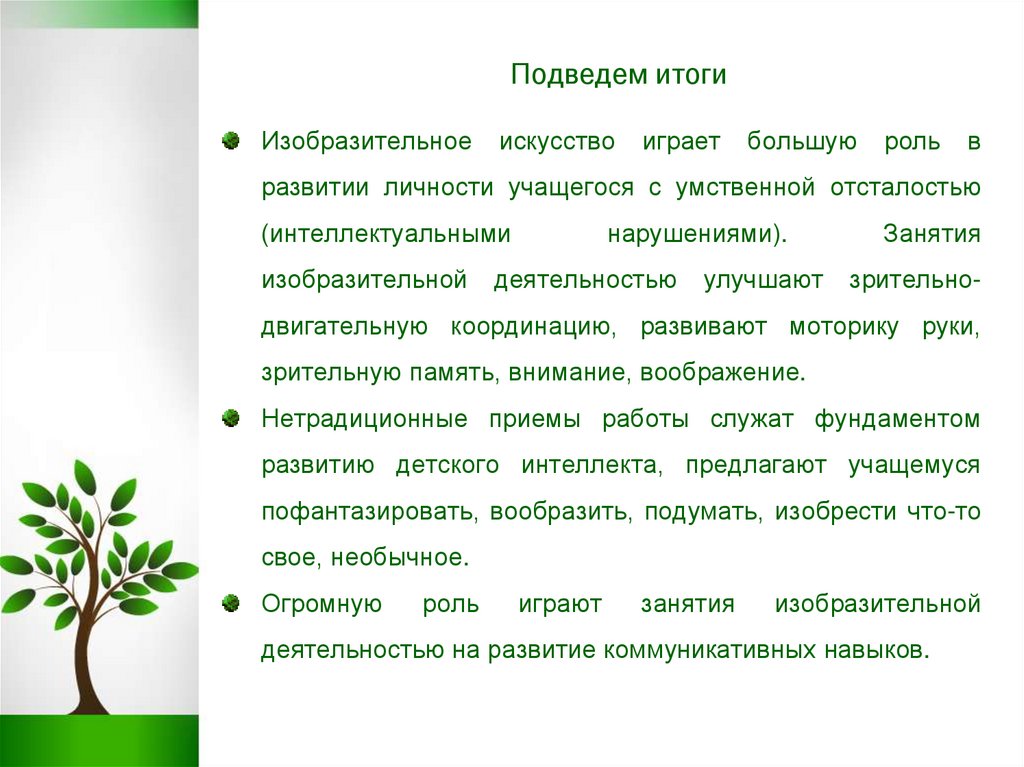 Подведем итоги

Изобразительное искусство играет большую роль в развитии личности учащегося с умственной отсталостью (интеллектуальными нарушениями). Занятия изобразительной деятельностью улучшают зрительно-двигательную координацию, развивают моторику руки, зрительную память, внимание, воображение.

Нетрадиционные приемы работы служат фундаментом развитию детского интеллекта, предлагают учащемуся пофантазировать, вообразить, подумать, изобрести что-то свое, необычное.

Огромную роль играют занятия изобразительной деятельностью на развитие коммуникативных навыков.